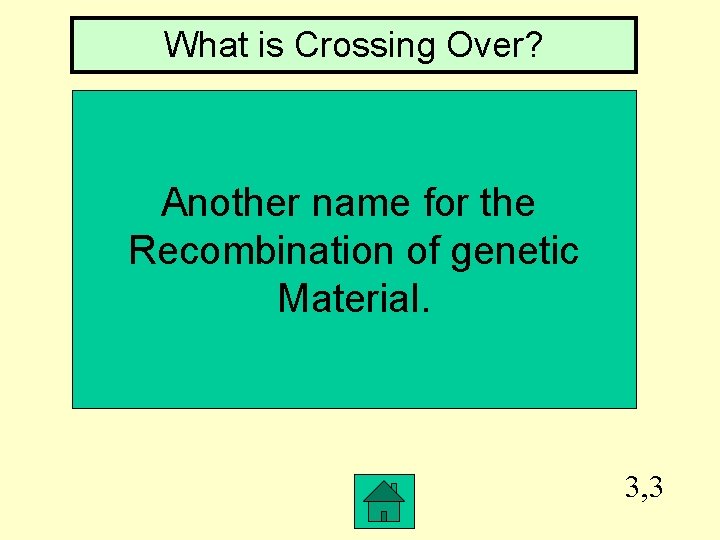 What is Crossing Over?

Another name for the Recombination of genetic Material.

3,3